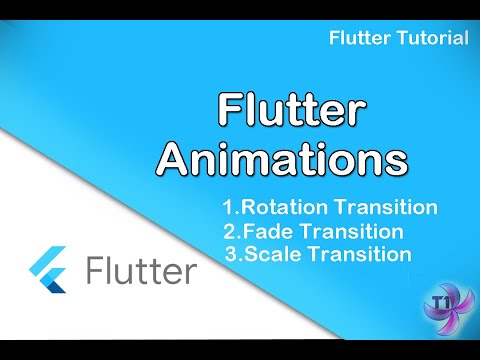 Flutter Tutorial

Flutter Animations

1.Rotation Transition
2.Fade Transition
3.Scale Transition

Flutter

T1